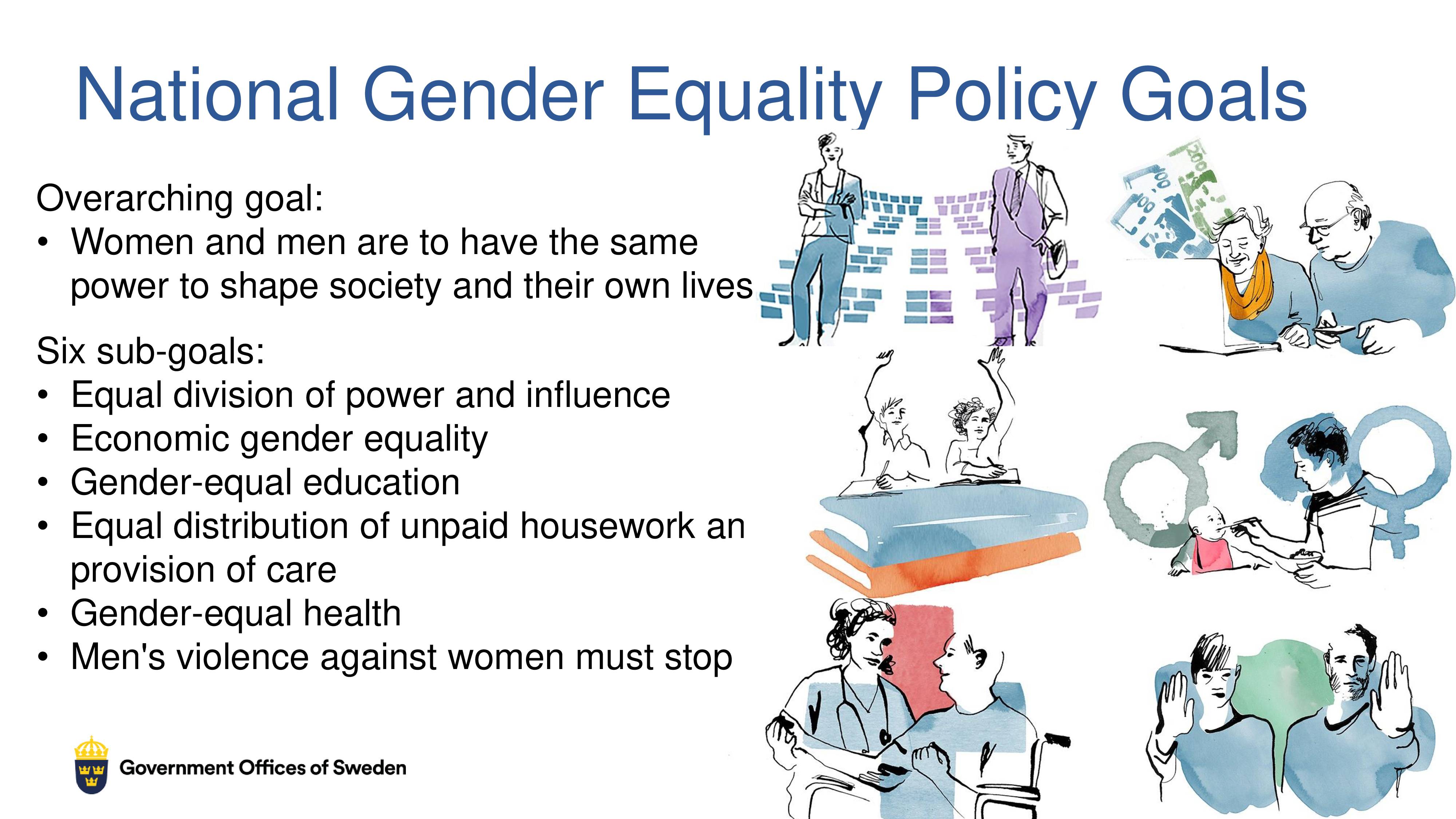 National Gender Equality Policy Goals

Overarching goal:
• Women and men are to have the same power to shape society and their own lives

Six sub-goals:
• Equal division of power and influence
• Economic gender equality
• Gender-equal education
• Equal distribution of unpaid housework an provision of care
• Gender-equal health
• Men's violence against women must stop

Government Offices of Sweden